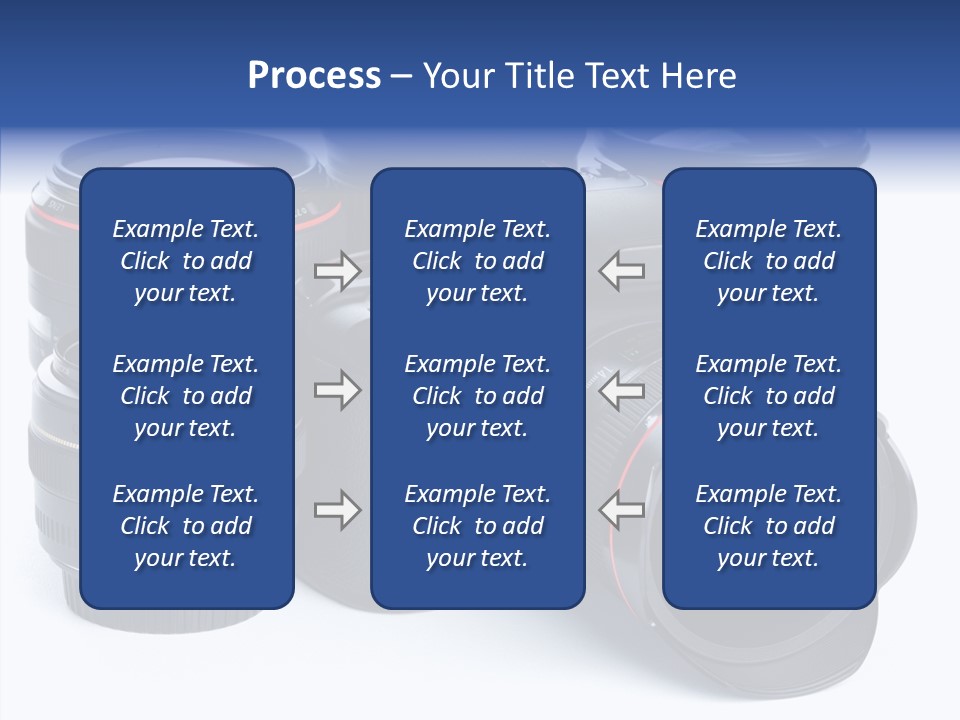 Process – Your Title Text Here

Example Text. Click to add your text.

Example Text. Click to add your text.

Example Text. Click to add your text.

Example Text. Click to add your text.

Example Text. Click to add your text.

Example Text. Click to add your text.

Example Text. Click to add your text.

Example Text. Click to add your text.

Example Text. Click to add your text.